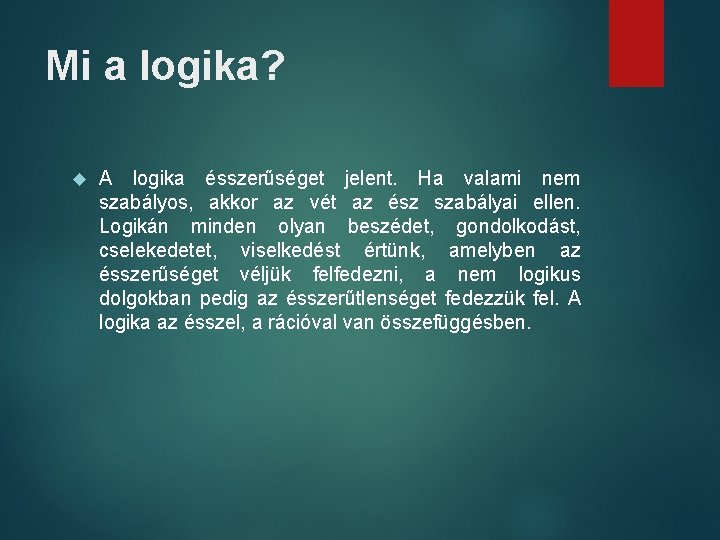 Mi a logika?

A logika ésszerűséget jelent. Ha valami nem szabályos, akkor az vét az ész szabályai ellen. Logikán minden olyan beszédet, gondolkodást, cselekedetet, viselkedést értünk, amelyben az ésszerűséget véljük felfedezni, a nem logikus dolgokban pedig az ésszerűtlenséget fedezzük fel. A logika az ésszel, a rációval van összefüggésben.